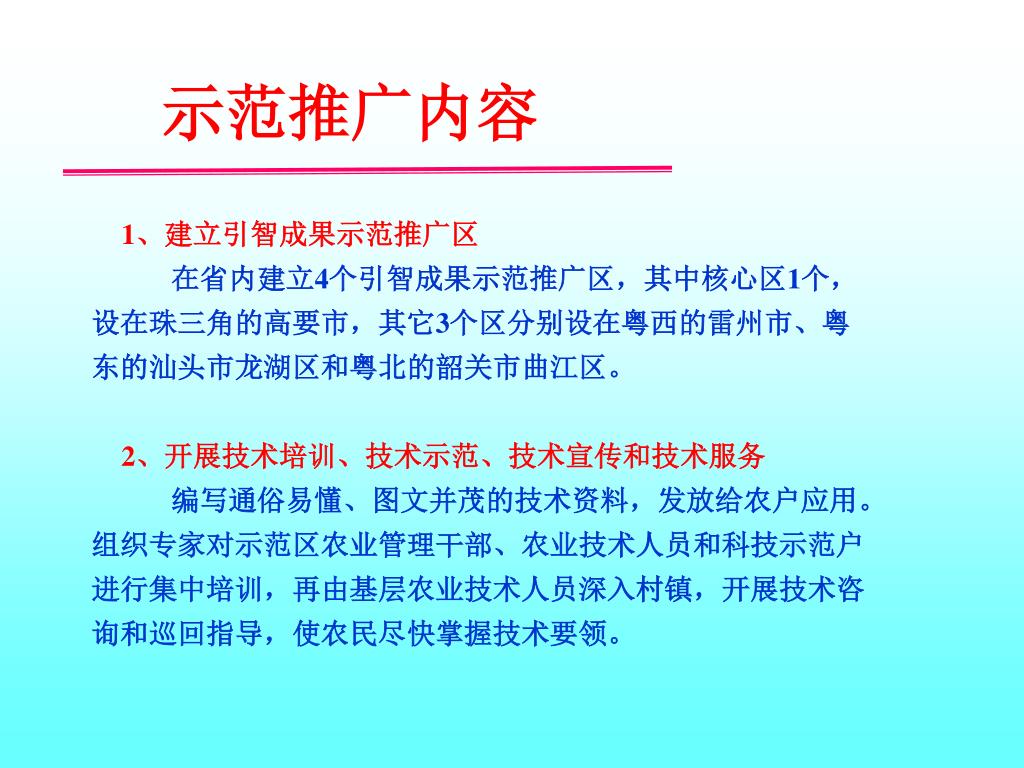 示范推广内容

1、建立引智成果示范推广区

在省内建立4个引智成果示范推广区，其中核心区1个，设在珠三角的高要市，其它3个区分别设在粤西的雷州市、粤东的汕头市龙湖区和粤北的韶关市曲江区。

2、开展技术培训、技术示范、技术宣传和技术服务

编写通俗易懂、图文并茂的技术资料，发放给农户应用。组织专家对示范区农业管理干部、农业技术人员和科技示范户进行集中培训，再由基层农业技术人员深入村镇，开展技术咨询和巡回指导，使农民尽快掌握技术要领。